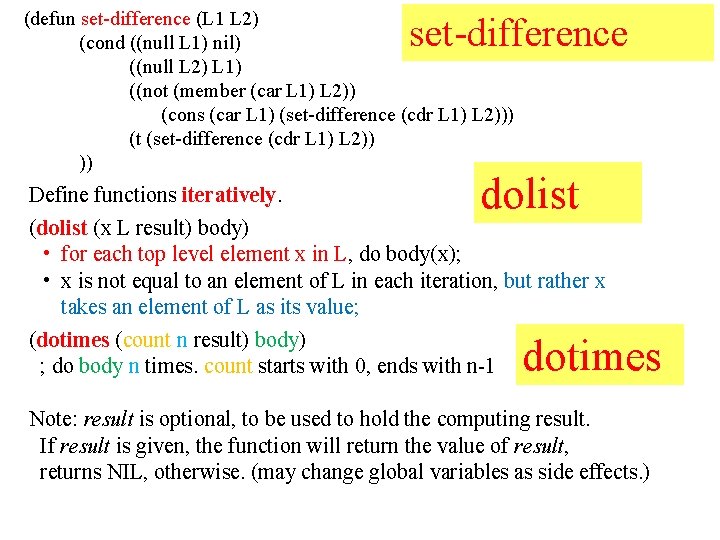 (defun set-difference (L1 L2)
(cond ((null L1) nil)
((null L2) L1)
((not (member (car L1) L2))
(cons (car L1) (set-difference (cdr L1) L2)))
(t (set-difference (cdr L1) L2))
))

set-difference

Define functions iteratively.

dolist

(dolist (x L result) body)
• for each top level element x in L, do body(x);
• x is not equal to an element of L in each iteration, but rather x takes an element of L as its value;

(dotimes (count n result) body)
; do body n times. count starts with 0, ends with n-1

dotimes

Note: result is optional, to be used to hold the computing result. If result is given, the function will return the value of result, returns NIL, otherwise. (may change global variables as side effects.)